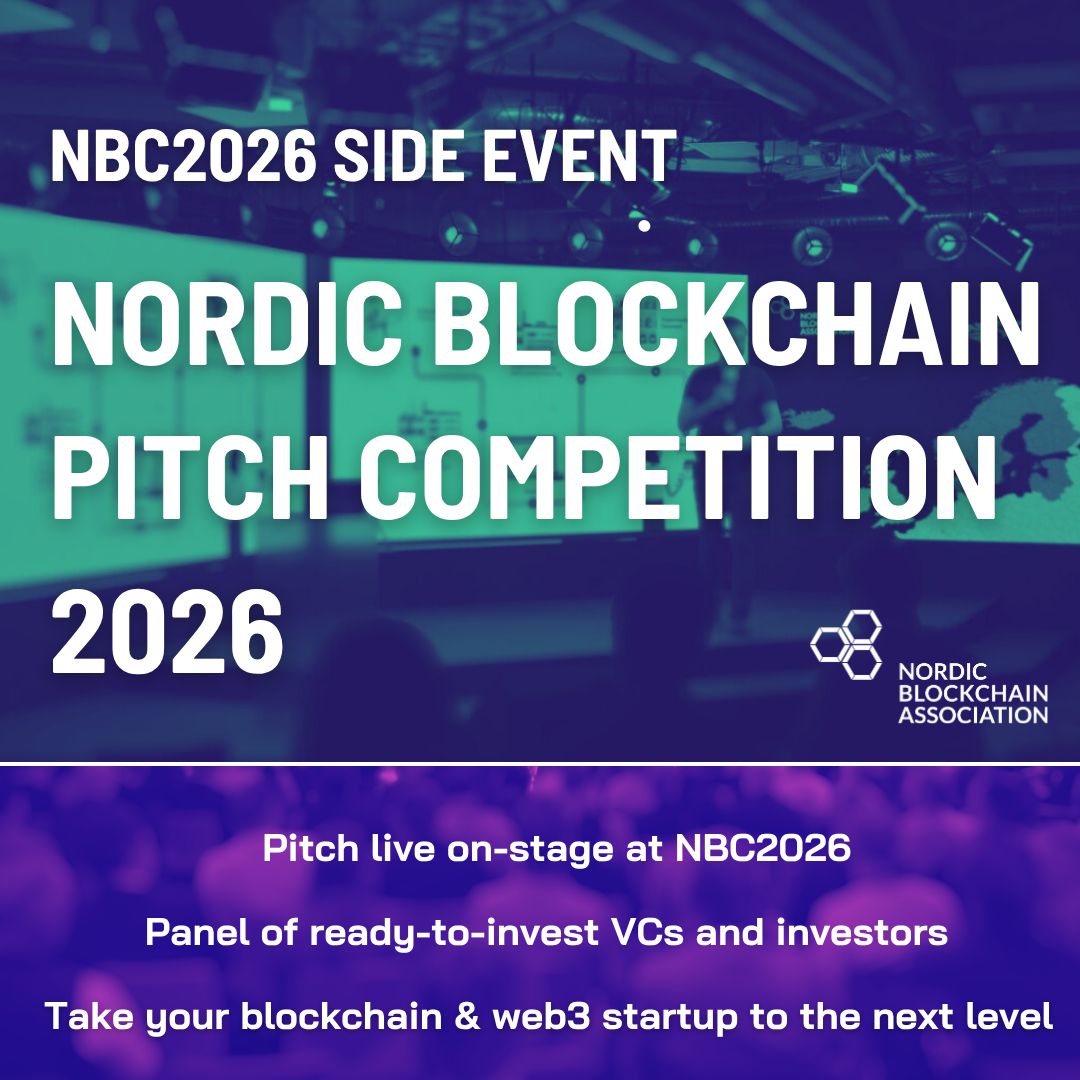 NBC2026 SIDE EVENT

NORDIC BLOCKCHAIN PITCH COMPETITION 2026

NORDIC BLOCKCHAIN ASSOCIATION

Pitch live on-stage at NBC2026

Panel of ready-to-invest VCs and investors

Take your blockchain & web3 startup to the next level